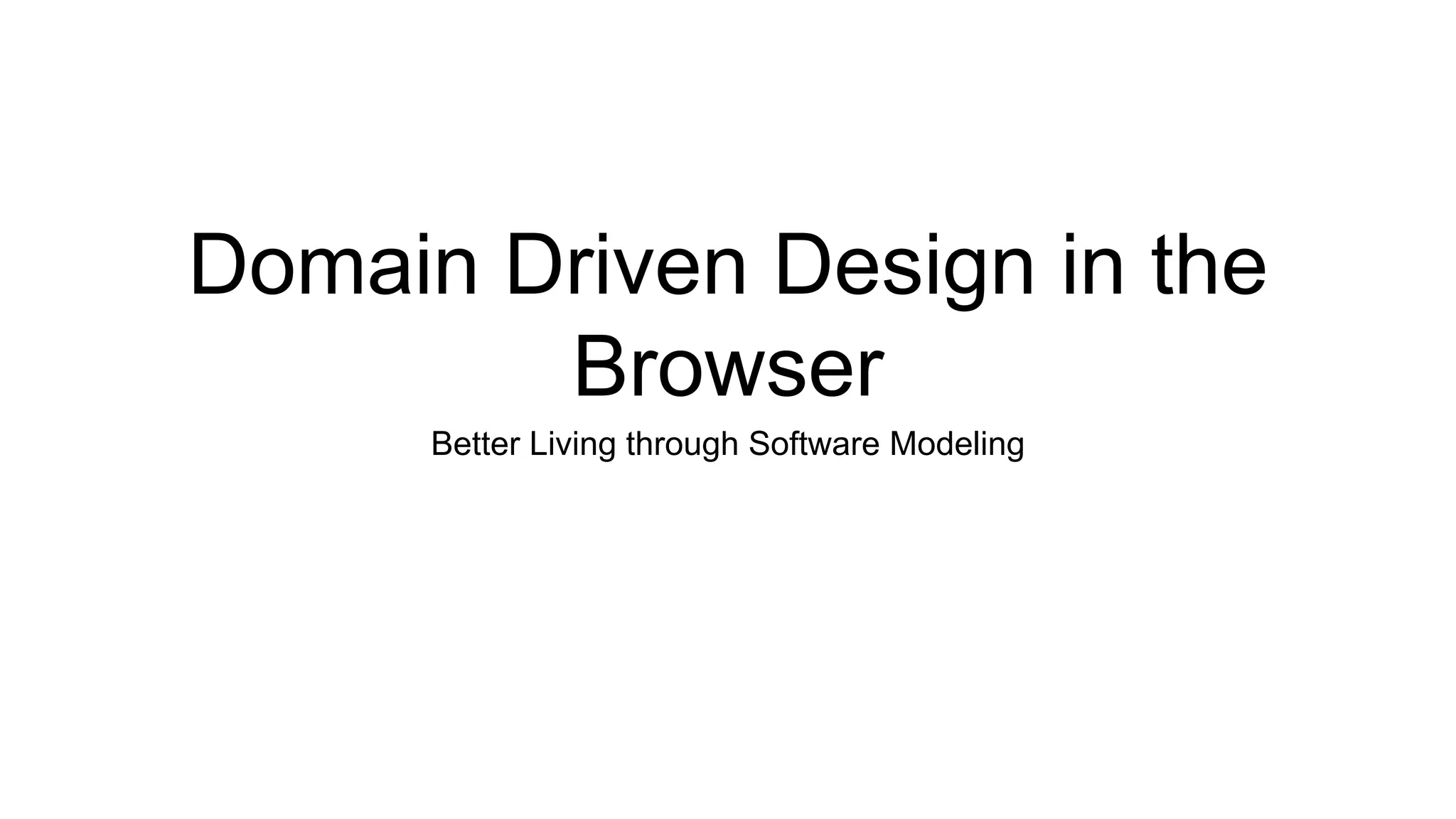 Domain Driven Design in the Browser

Better Living through Software Modeling